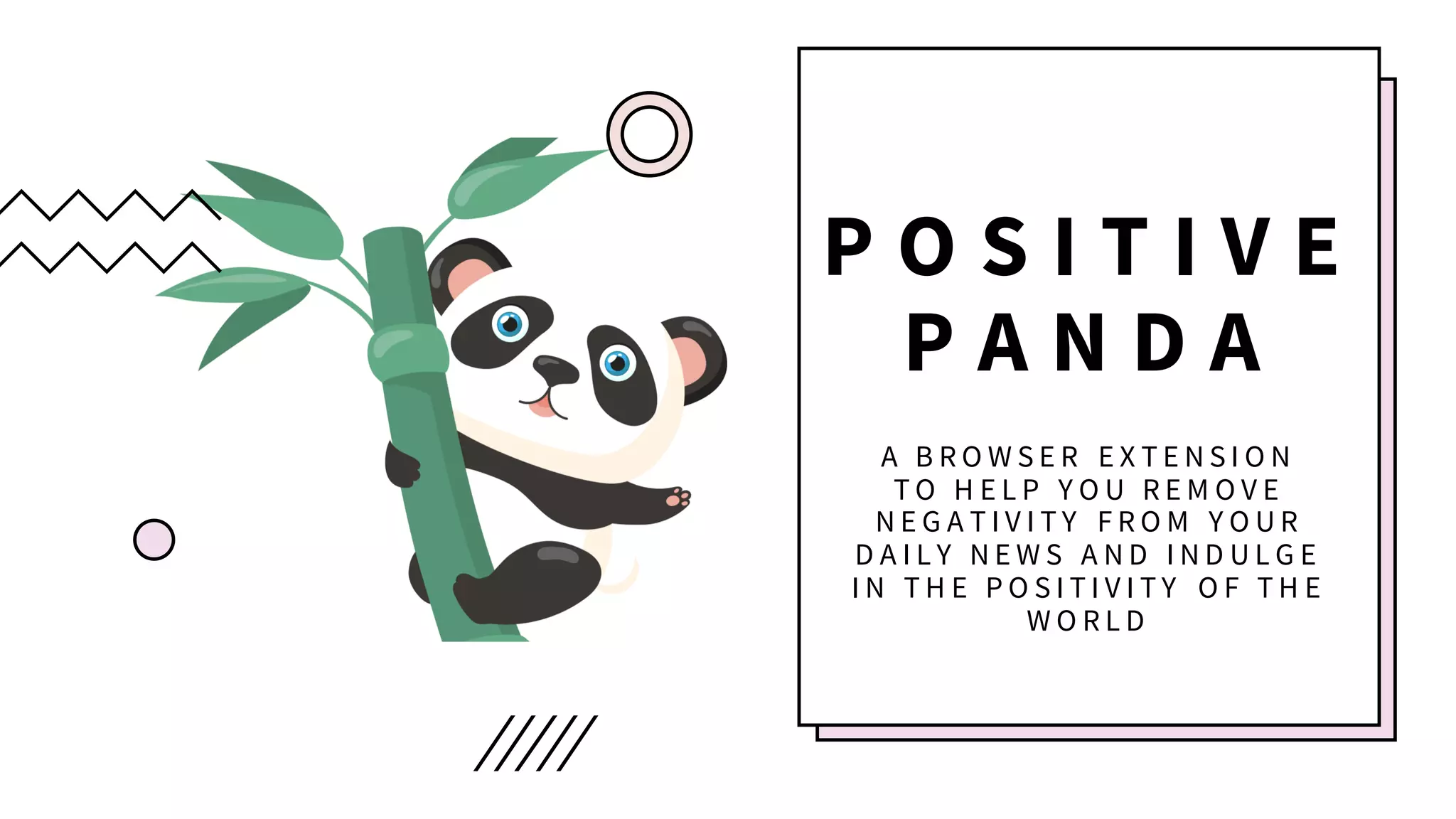 POSITIVE PANDA

A BROWSER EXTENSION TO HELP YOU REMOVE NEGATIVITY FROM YOUR DAILY NEWS AND INDULGE IN THE POSITIVITY OF THE WORLD